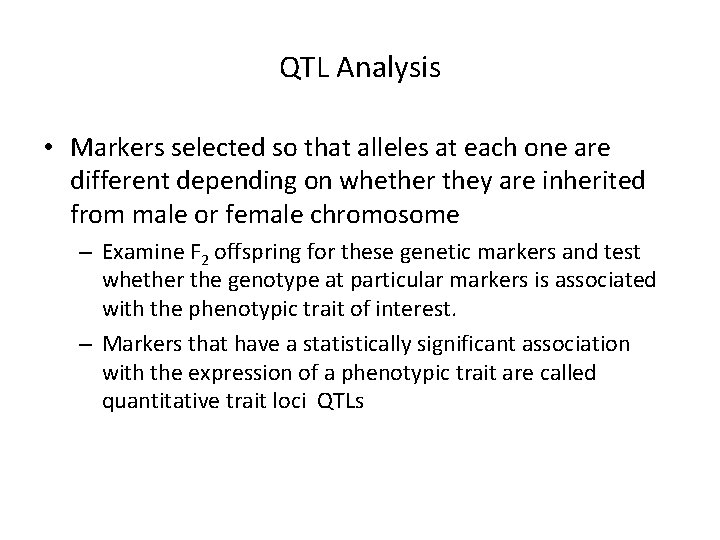 QTL Analysis

• Markers selected so that alleles at each one are different depending on whether they are inherited from male or female chromosome

– Examine $F_2$ offspring for these genetic markers and test whether the genotype at particular markers is associated with the phenotypic trait of interest.

– Markers that have a statistically significant association with the expression of a phenotypic trait are called quantitative trait loci QTLs